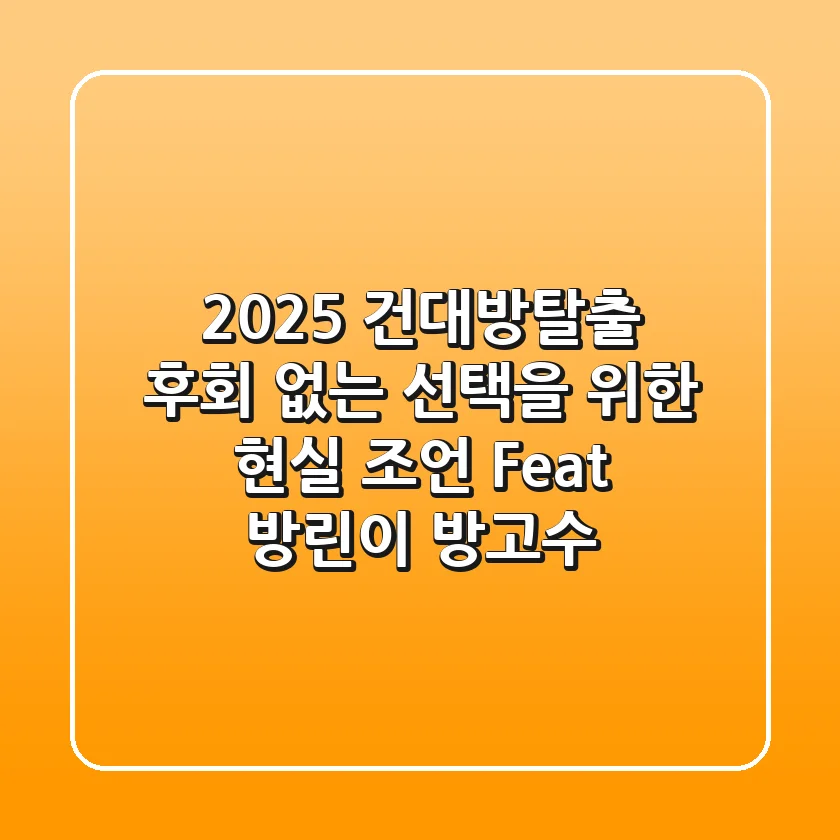 2025 건대방탈출 후회 없는 선택을 위한 현실 조언 Feat 방린이 방고수